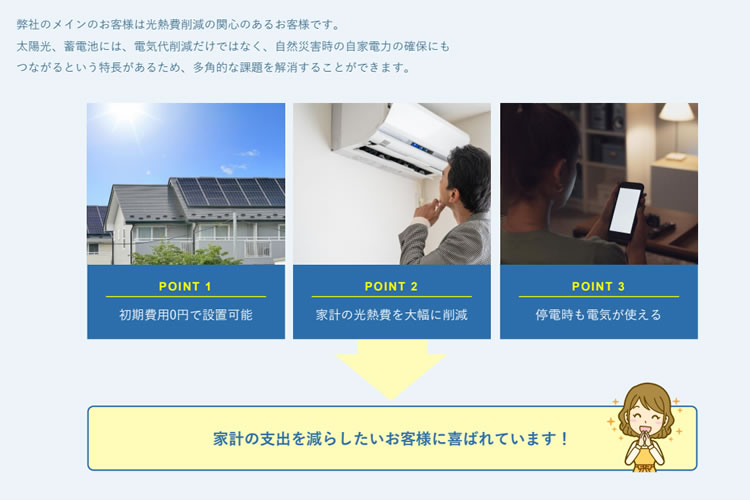 弊社のメインのお客様は光熱費削減の関心のあるお客様です。
太陽光、蓄電池には、電気代削減だけではなく、自然災害時の自家電力の確保にもつながるという特長があるため、多角的な課題を解消することができます。

POINT 1
初期費用0円で設置可能

POINT 2
家計の光熱費を大幅に削減

POINT 3
停電時も電気が使える

家計の支出を減らしたいお客様に喜ばれています！